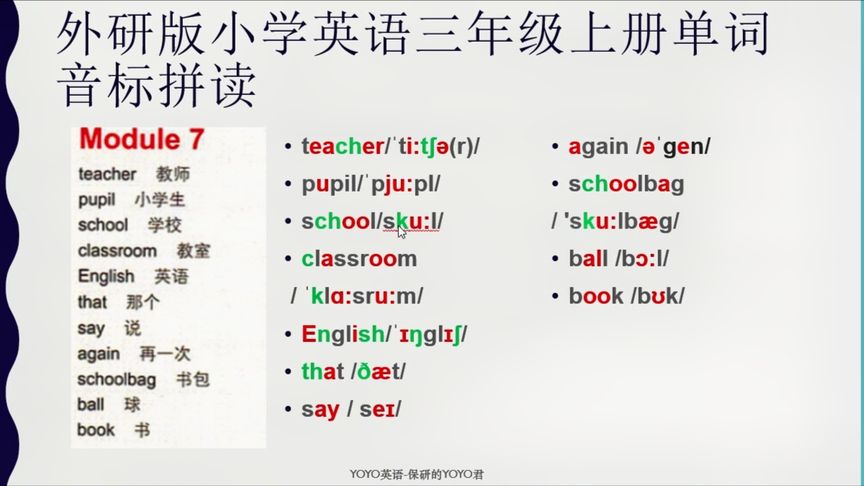 外研版小学英语三年级上册单词音标拼读

Module 7
teacher 教师
pupil 小学生
school 学校
classroom 教室
English 英语
that 那个
say 说
again 再一次
schoolbag 书包
ball 球
book 书

• teacher/ˈtiːtʃə(r)/
• pupil/ˈpjuːpl/
• school/skuːl/
• classroom
/ ˈklɑːsruːm/
• English/ˈɪŋglɪʃ/
• that /ðæt/
• say / seɪ/

• again /əˈgen/
• schoolbag
/ 'skuːlbæg/
• ball /bɔːl/
• book /bʊk/

YOYO英语-保研的YOYO君